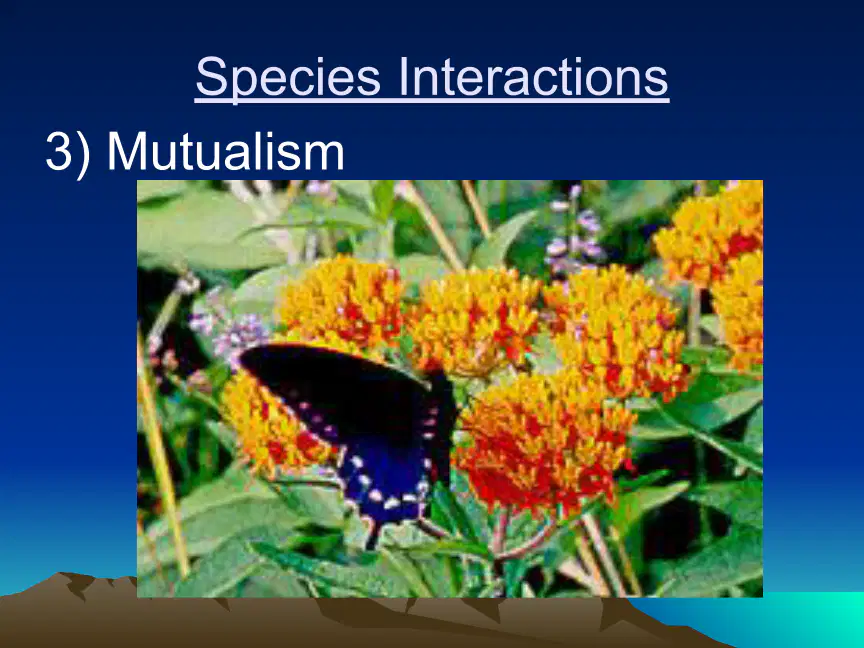 Species Interactions

3) Mutualism